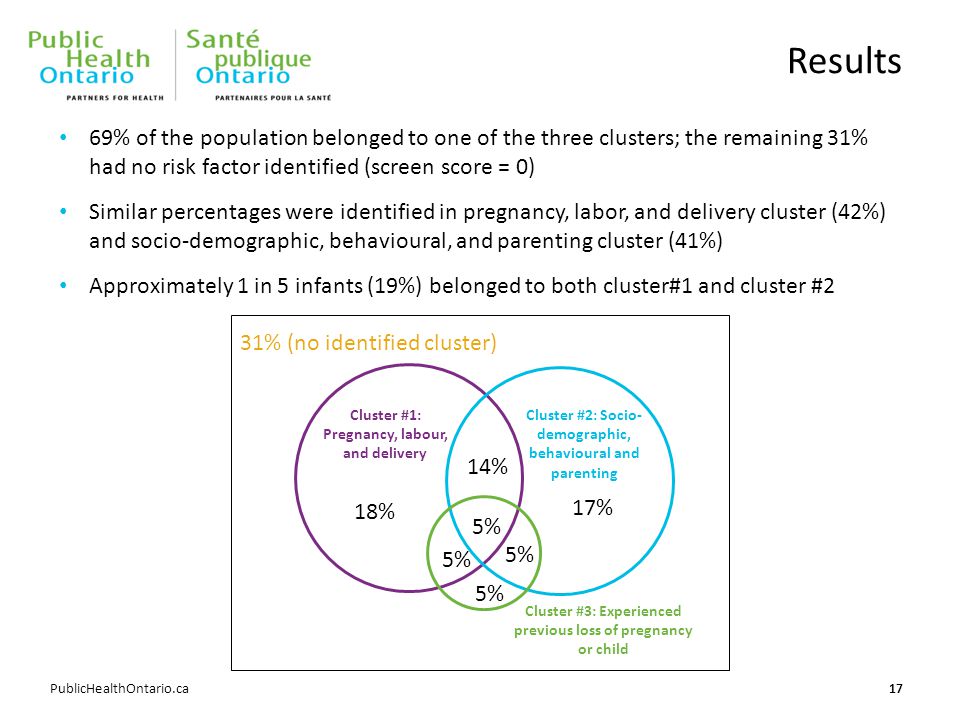 Public Health Ontario
PARTNERS FOR HEALTH

Santé publique Ontario
PARTENAIRES POUR LA SANTÉ

Results

• 69% of the population belonged to one of the three clusters; the remaining 31% had no risk factor identified (screen score = 0)

• Similar percentages were identified in pregnancy, labor, and delivery cluster (42%) and socio-demographic, behavioural, and parenting cluster (41%)

• Approximately 1 in 5 infants (19%) belonged to both cluster#1 and cluster #2

31% (no identified cluster)

Cluster #1: Pregnancy, labour, and delivery

Cluster #2: Socio-demographic, behavioural and parenting

14%

18%

17%

5%

5%

5%

5%

Cluster #3: Experienced previous loss of pregnancy or child

PublicHealthOntario.ca

17